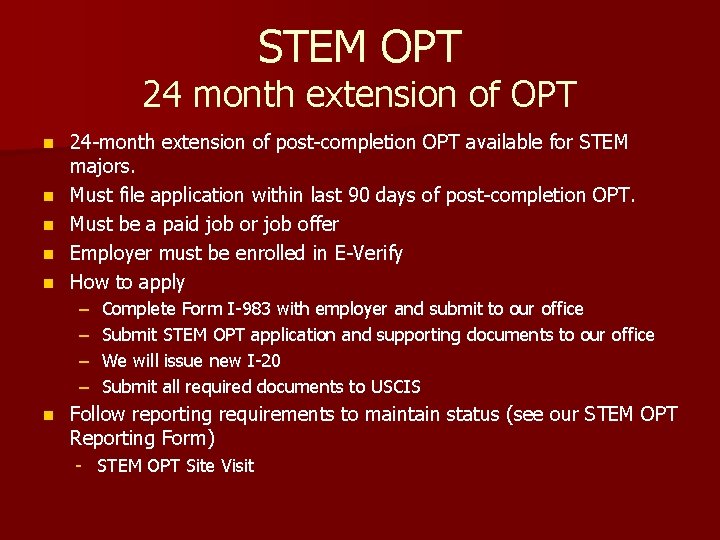 STEM OPT
24 month extension of OPT

- 24-month extension of post-completion OPT available for STEM majors.
- Must file application within last 90 days of post-completion OPT.
- Must be a paid job or job offer
- Employer must be enrolled in E-Verify
- How to apply
  – Complete Form I-983 with employer and submit to our office
  – Submit STEM OPT application and supporting documents to our office
  – We will issue new I-20
  – Submit all required documents to USCIS
- Follow reporting requirements to maintain status (see our STEM OPT Reporting Form)
  - STEM OPT Site Visit